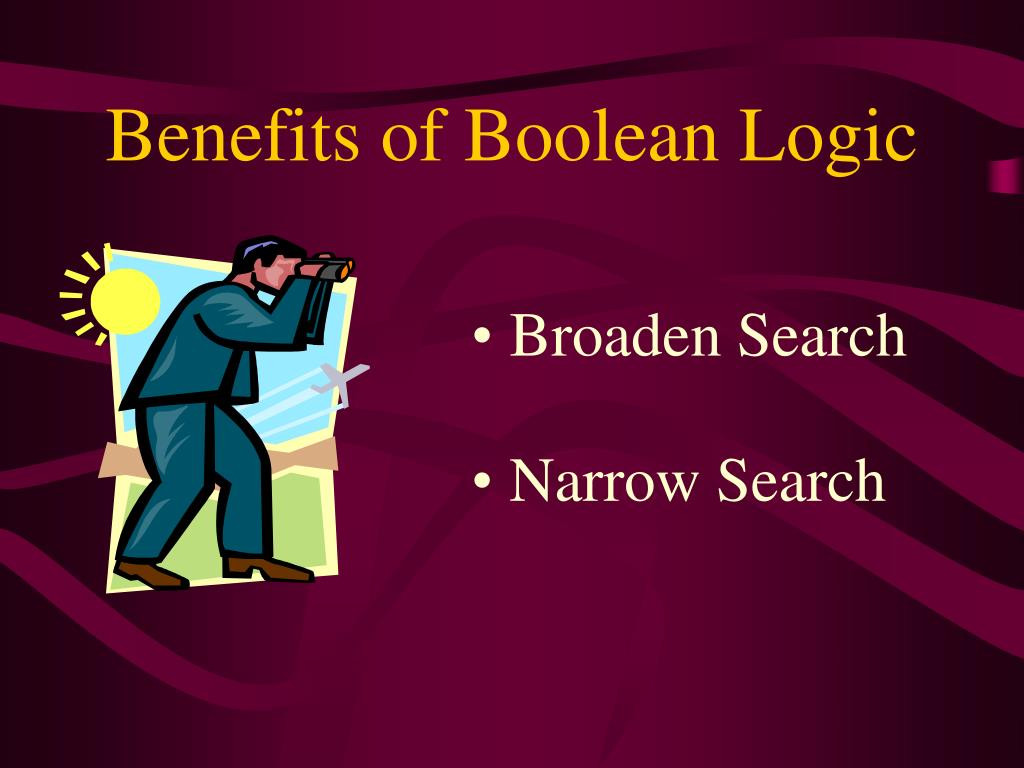 Benefits of Boolean Logic

• Broaden Search

• Narrow Search